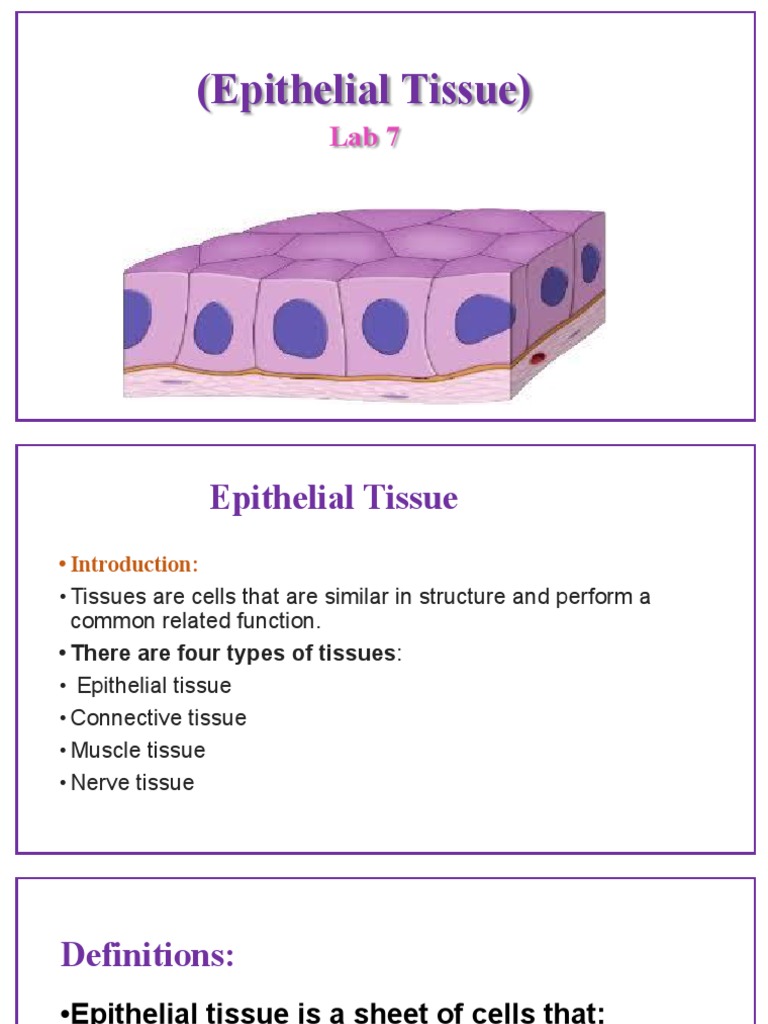 (Epithelial Tissue)

Lab 7

Epithelial Tissue

• Introduction:

• Tissues are cells that are similar in structure and perform a common related function.

• There are four types of tissues:

• Epithelial tissue

• Connective tissue

• Muscle tissue

• Nerve tissue

Definitions:

•Epithelial tissue is a sheet of cells that: